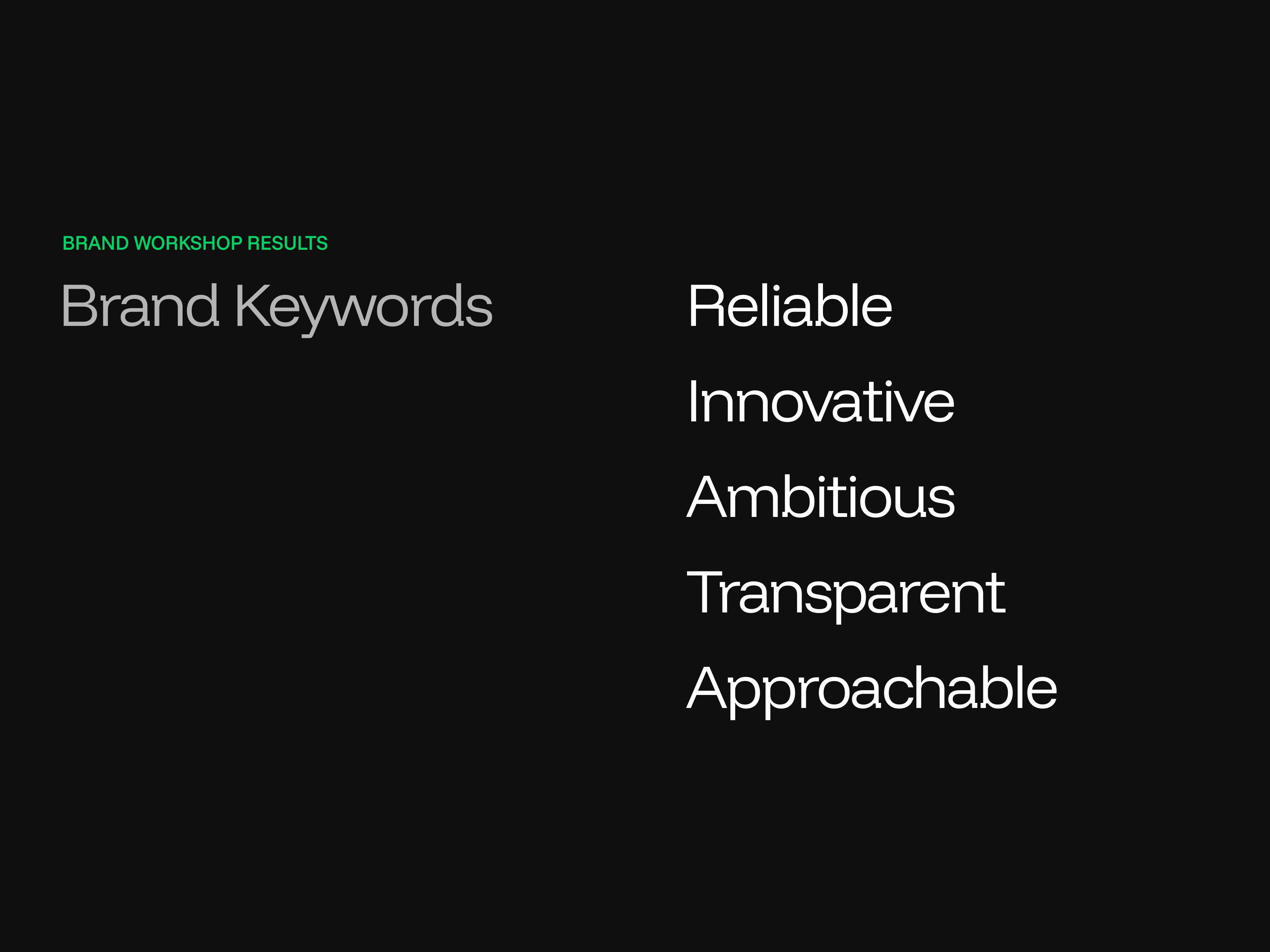 BRAND WORKSHOP RESULTS

Brand Keywords

Reliable

Innovative

Ambitious

Transparent

Approachable